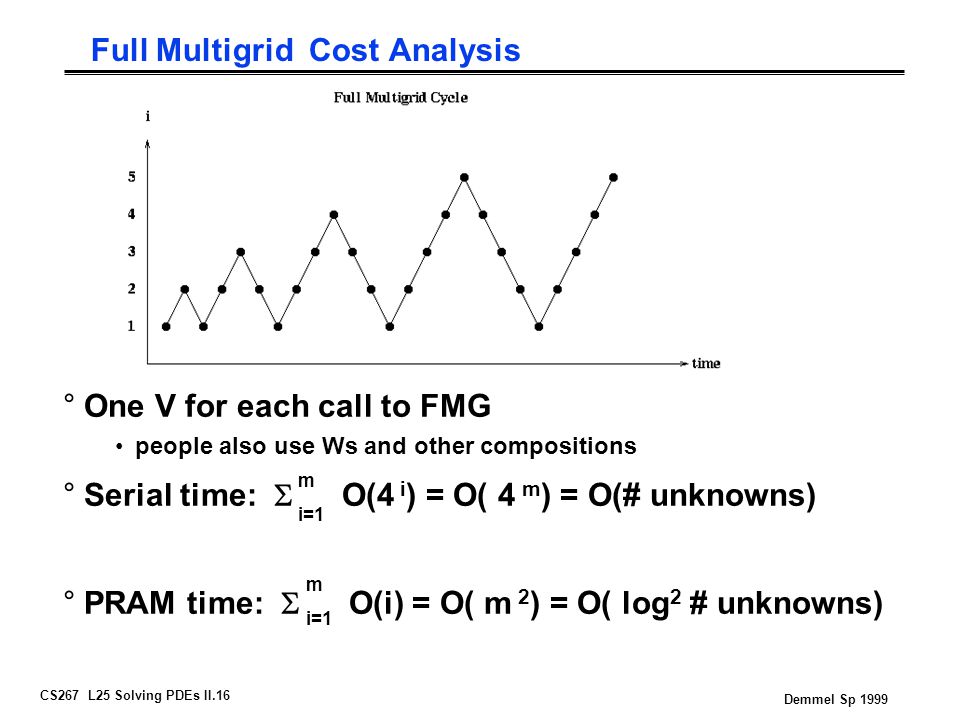 Full Multigrid Cost Analysis

Full Multigrid Cycle

i

5
4
3
2
1

time

° One V for each call to FMG

• people also use Ws and other compositions

° Serial time: $\sum_{i=1}^{m} O(4^i) = O(4^m) = O(\# \text{ unknowns})$

° PRAM time: $\sum_{i=1}^{m} O(i) = O(m^2) = O(\log^2 \# \text{ unknowns})$

CS267 L25 Solving PDEs II.16

Demmel Sp 1999